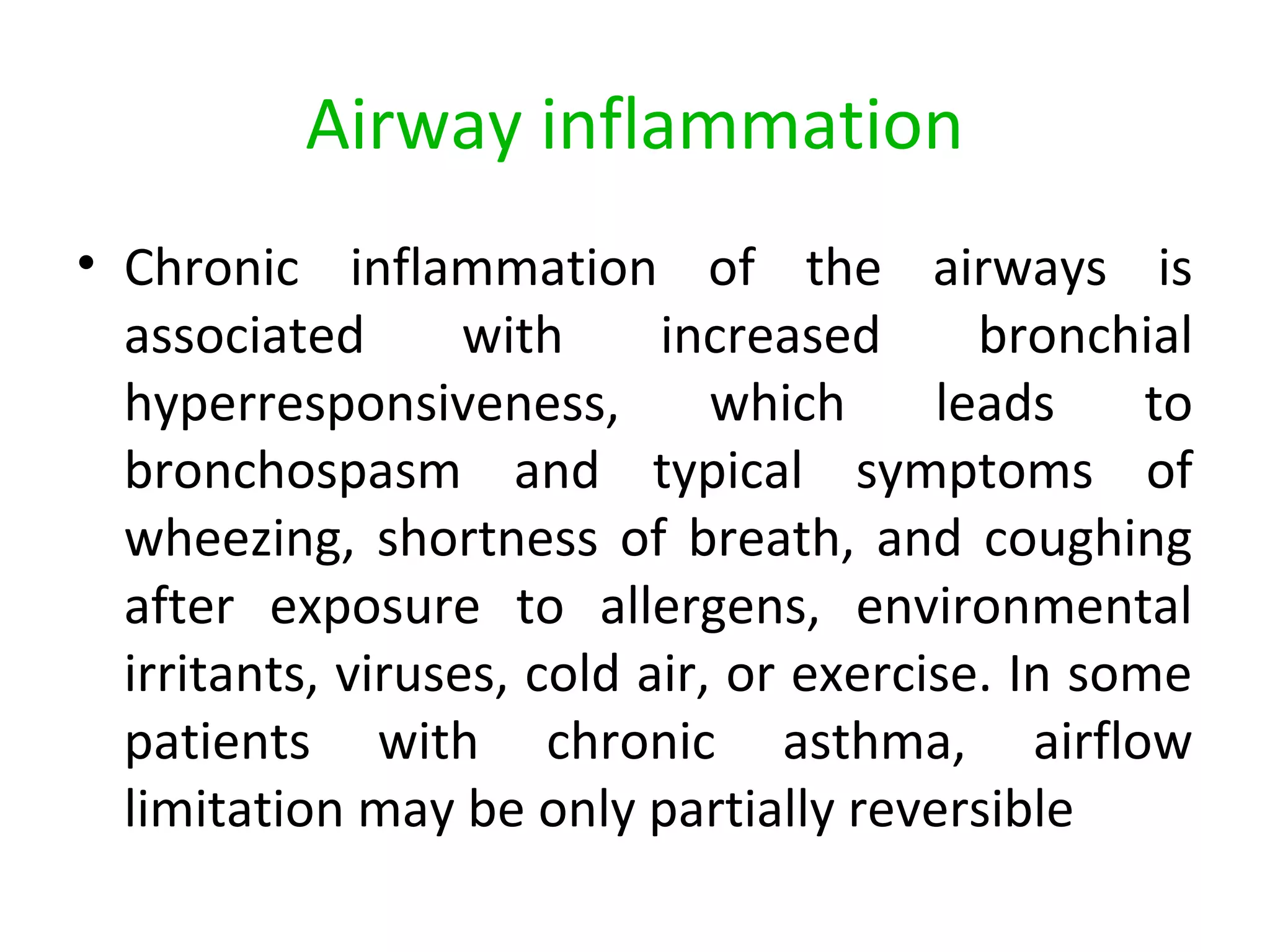 Airway inflammation

• Chronic inflammation of the airways is associated with increased bronchial hyperresponsiveness, which leads to bronchospasm and typical symptoms of wheezing, shortness of breath, and coughing after exposure to allergens, environmental irritants, viruses, cold air, or exercise. In some patients with chronic asthma, airflow limitation may be only partially reversible